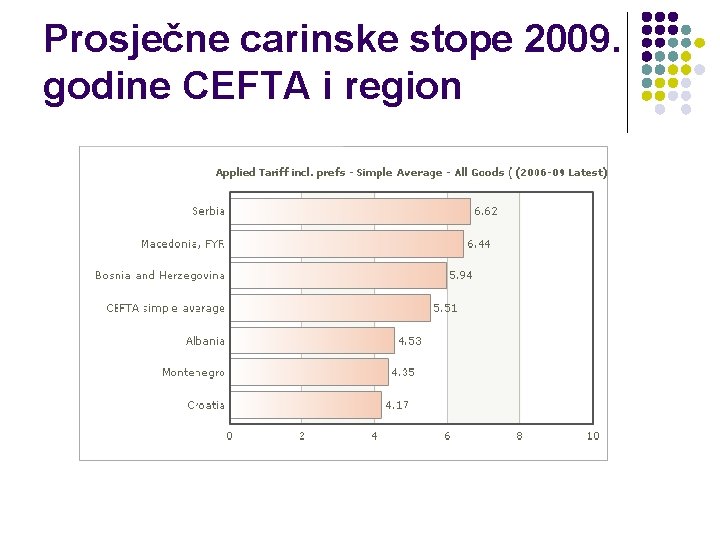 Prosječne carinske stope 2009. godine CEFTA i region

Applied Tariff incl. prefs - Simple Average - All Goods ( (2006-09 Latest)

Serbia 6.62
Macedonia, FYR 6.44
Bosnia and Herzegovina 5.94
CEFTA simple average 5.51
Albania 4.53
Montenegro 4.35
Croatia 4.17

0 2 4 6 8 10